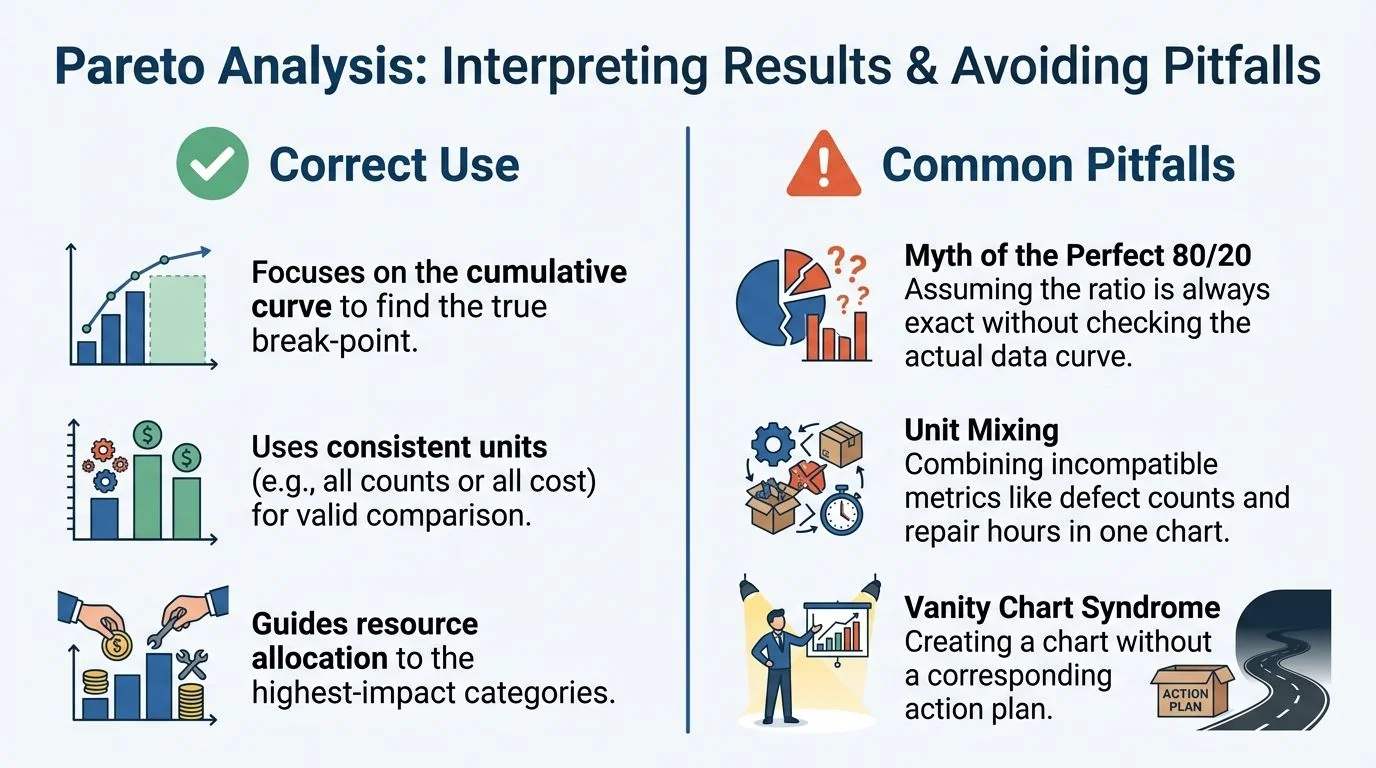 Pareto Analysis: Interpreting Results & Avoiding Pitfalls

Correct Use

Focuses on the cumulative curve to find the true break-point.

Uses consistent units (e.g., all counts or all cost) for valid comparison.

Guides resource allocation to the highest-impact categories.

Common Pitfalls

Myth of the Perfect 80/20
Assuming the ratio is always exact without checking the actual data curve.

Unit Mixing
Combining incompatible metrics like defect counts and repair hours in one chart.

Vanity Chart Syndrome
Creating a chart without a corresponding action plan.

ACTION PLAN